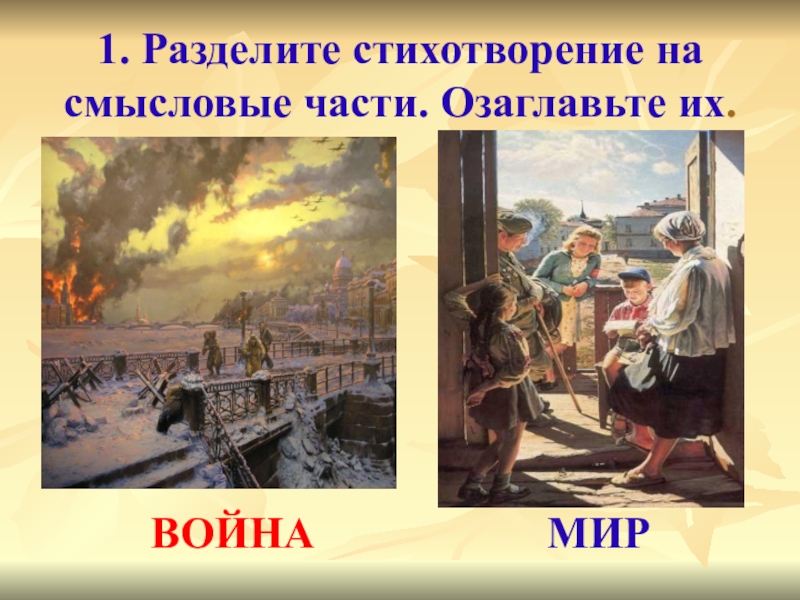 1. Разделите стихотворение на смысловые части. Озаглавьте их.

ВОЙНА

МИР